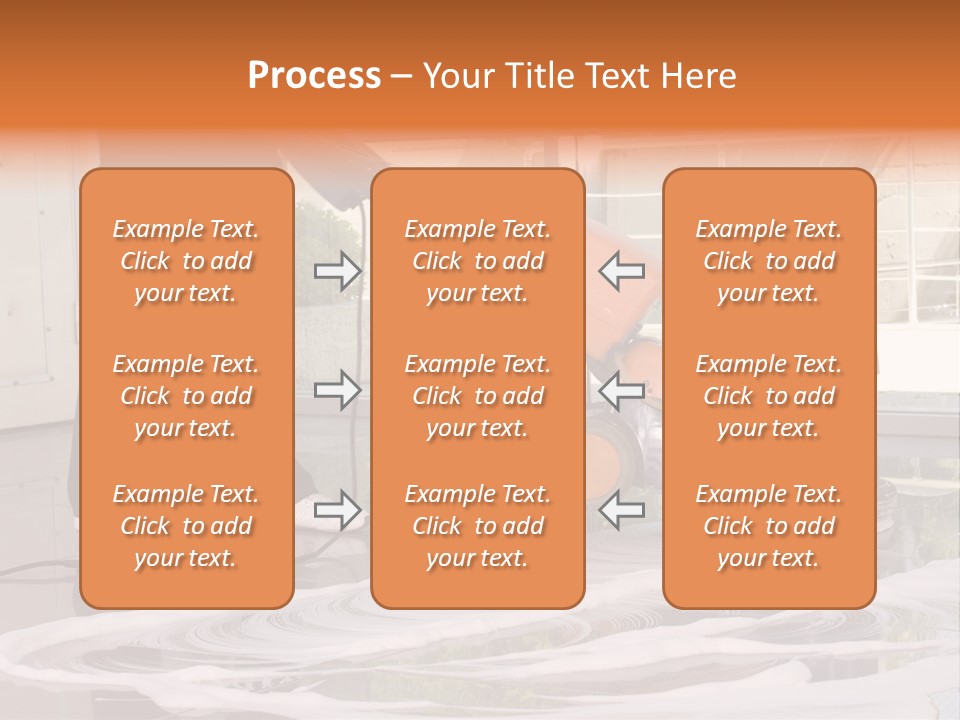 Process – Your Title Text Here

Example Text. Click to add your text.

Example Text. Click to add your text.

Example Text. Click to add your text.

Example Text. Click to add your text.

Example Text. Click to add your text.

Example Text. Click to add your text.

Example Text. Click to add your text.

Example Text. Click to add your text.

Example Text. Click to add your text.